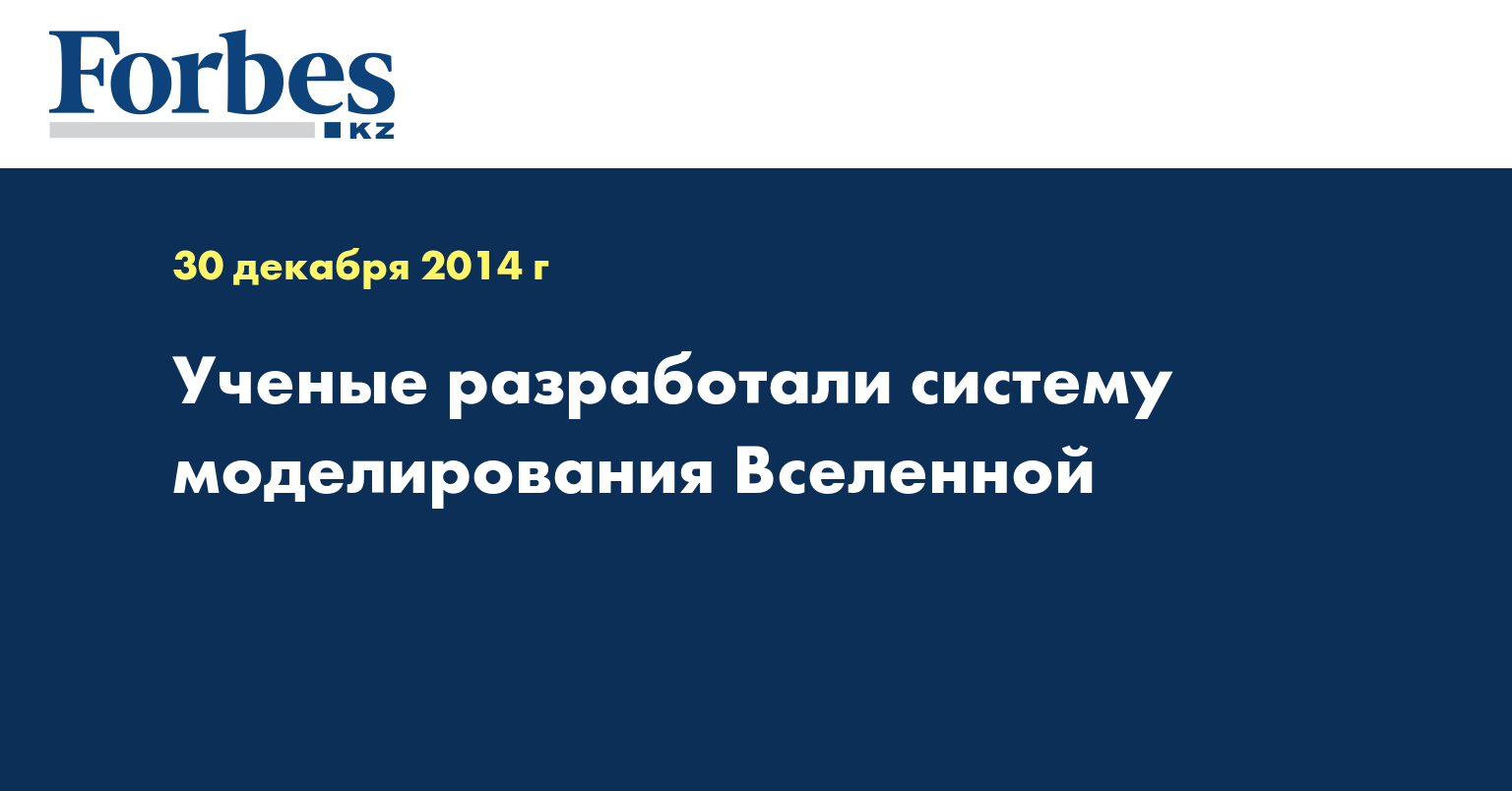 Forbes
KZ

30 декабря 2014 г

Ученые разработали систему моделирования Вселенной